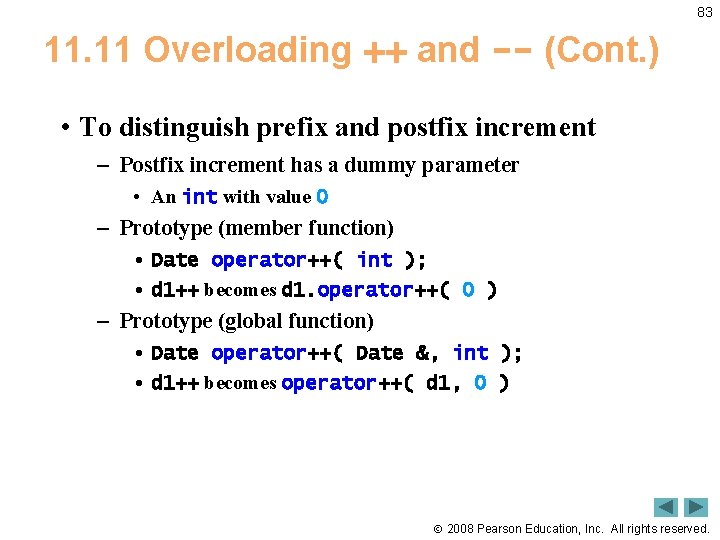 83

11.11 Overloading ++ and -- (Cont.)

• To distinguish prefix and postfix increment

– Postfix increment has a dummy parameter

• An int with value 0

– Prototype (member function)

• Date operator++( int );

• d1++ becomes d1.operator++( 0 )

– Prototype (global function)

• Date operator++( Date &, int );

• d1++ becomes operator++( d1, 0 )

© 2008 Pearson Education, Inc. All rights reserved.